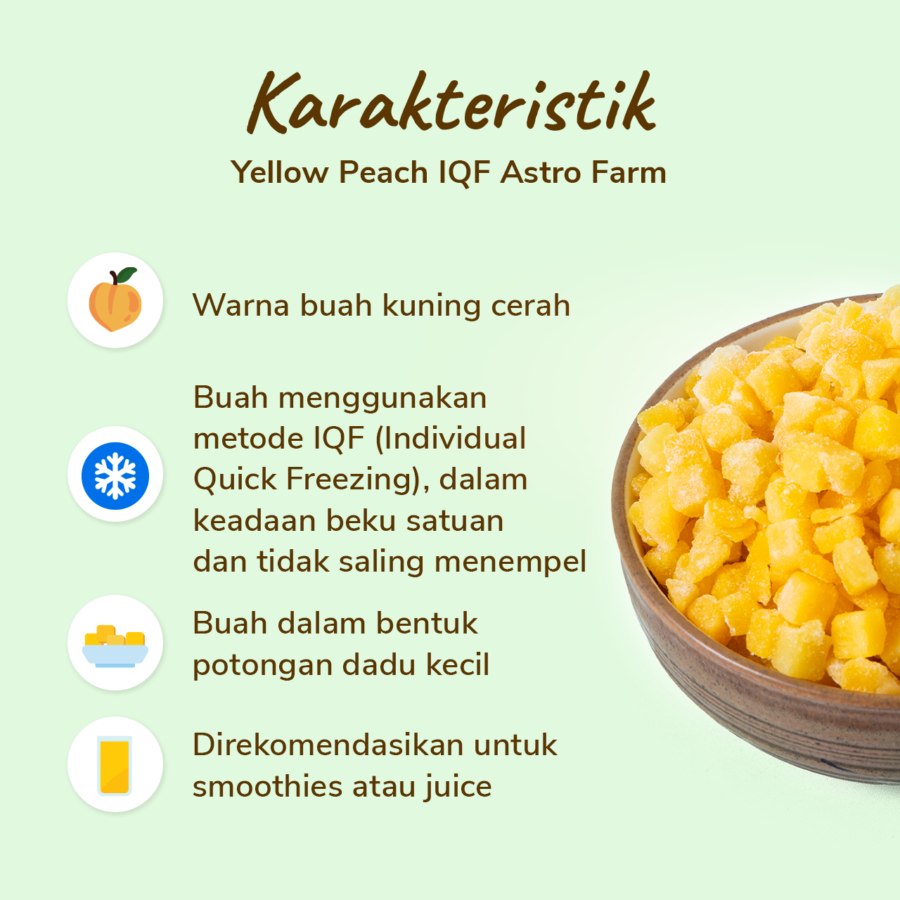 Karakteristik
Yellow Peach IQF Astro Farm

Warna buah kuning cerah

Buah menggunakan metode IQF (Individual Quick Freezing), dalam keadaan beku satuan dan tidak saling menempel

Buah dalam bentuk potongan dadu kecil

Direkomendasikan untuk smoothies atau juice